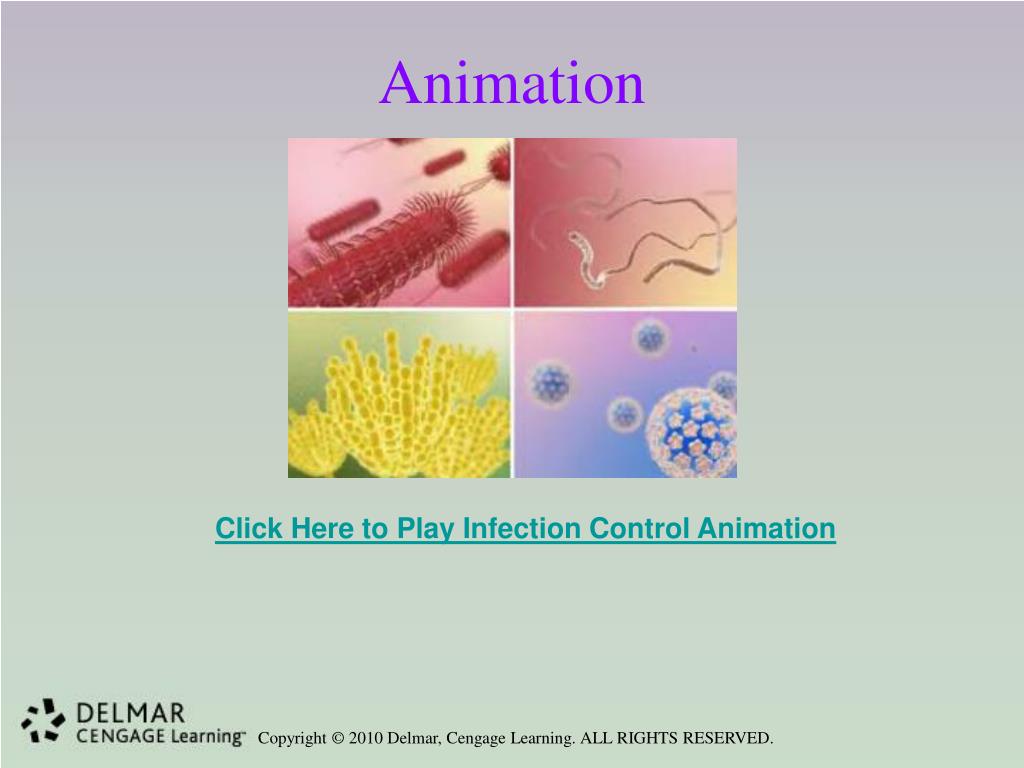 Animation

Click Here to Play Infection Control Animation

DELMAR
CENGAGE Learning™

Copyright © 2010 Delmar, Cengage Learning. ALL RIGHTS RESERVED.